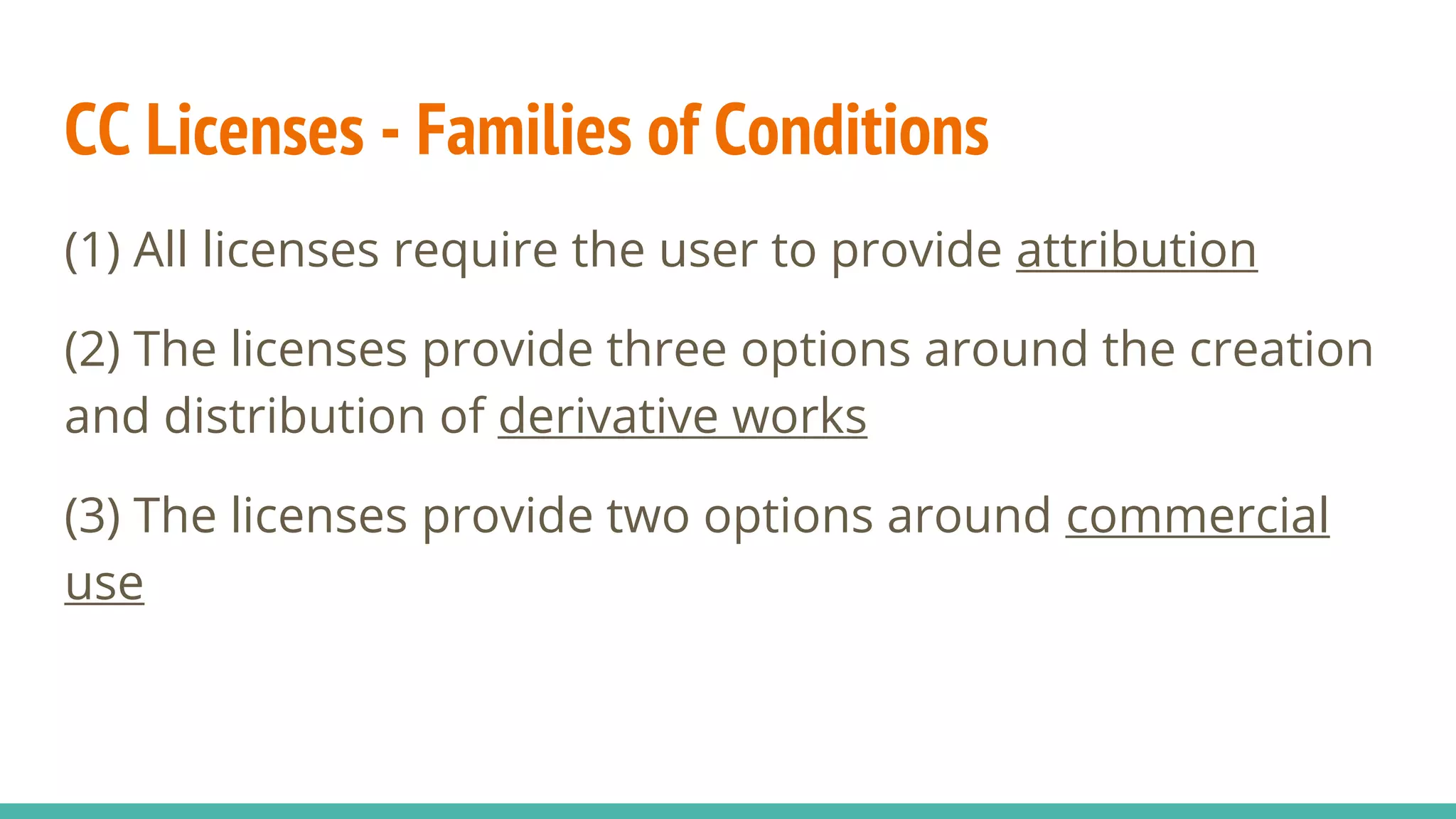 CC Licenses - Families of Conditions

(1) All licenses require the user to provide attribution

(2) The licenses provide three options around the creation and distribution of derivative works

(3) The licenses provide two options around commercial use